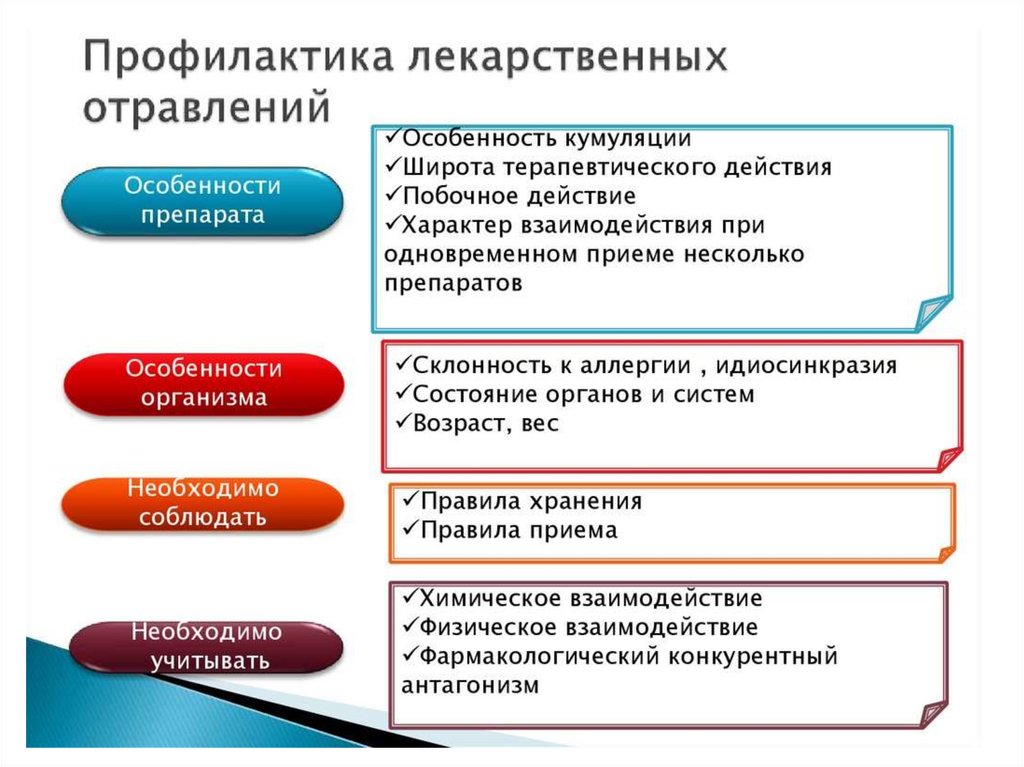 Профилактика лекарственных отравлений

Особенности препарата

✓Особенность кумуляции
✓Широта терапевтического действия
✓Побочное действие
✓Характер взаимодействия при одновременном приеме несколько препаратов

Особенности организма

✓Склонность к аллергии , идиосинкразия
✓Состояние органов и систем
✓Возраст, вес

Необходимо соблюдать

✓Правила хранения
✓Правила приема

Необходимо учитывать

✓Химическое взаимодействие
✓Физическое взаимодействие
✓Фармакологический конкурентный антагонизм